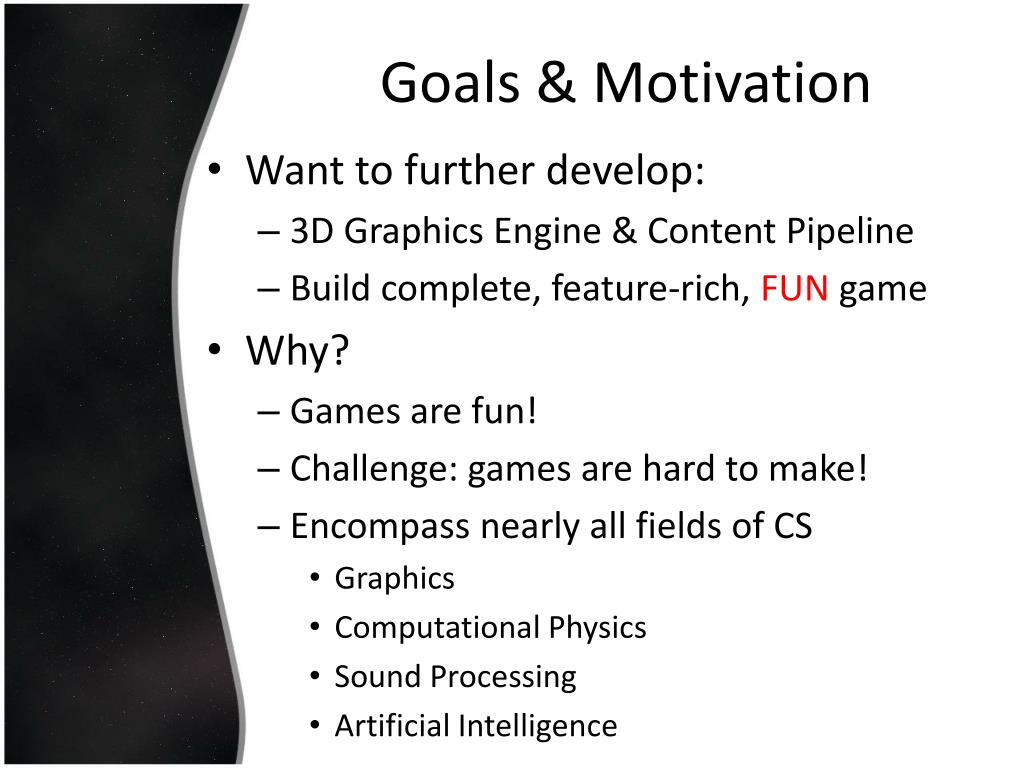 Goals & Motivation

• Want to further develop:
– 3D Graphics Engine & Content Pipeline
– Build complete, feature-rich, FUN game
• Why?
– Games are fun!
– Challenge: games are hard to make!
– Encompass nearly all fields of CS
• Graphics
• Computational Physics
• Sound Processing
• Artificial Intelligence